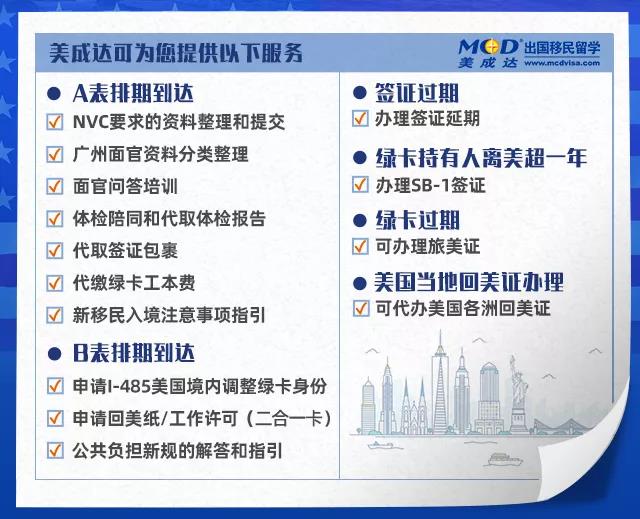 美成达可为您提供以下服务

MCD 美成达 出国移民留学 www.mcdvisa.com

● A表排期到达
☑ NVC要求的资料整理和提交
☑ 广州面官资料分类整理
☑ 面官问答培训
☑ 体检陪同和代取体检报告
☑ 代取签证包裹
☑ 代缴绿卡工本费
☑ 新移民入境注意事项指引

● B表排期到达
☑ 申请I-485美国境内调整绿卡身份
☑ 申请回美纸/工作许可（二合一卡）
☑ 公共负担新规的解答和指引

● 签证过期
☑ 办理签证延期

● 绿卡持有人离美超一年
☑ 办理SB-1签证

● 绿卡过期
☑ 可办理旅美证

● 美国当地回美证办理
☑ 可代办美国各洲回美证